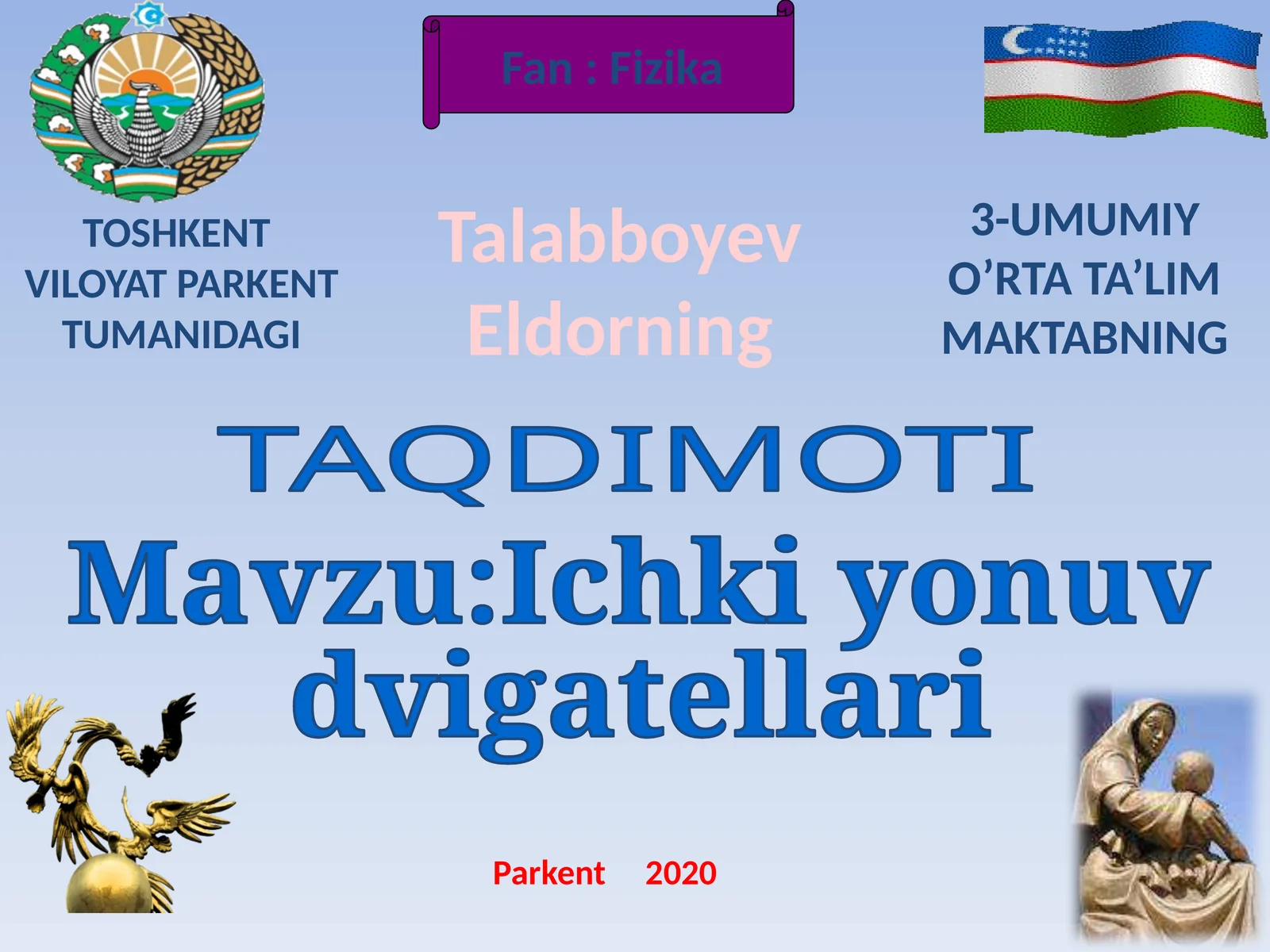 Fan : Fizika

TOSHKENT VILOYAT PARKENT TUMANIDAGI

Talabboyev Eldorning

3-UMUMIY O’RTA TA’LIM MAKTABNING

TAQDIMOTI

Mavzu:Ichki yonuv dvigatellari

Parkent 2020